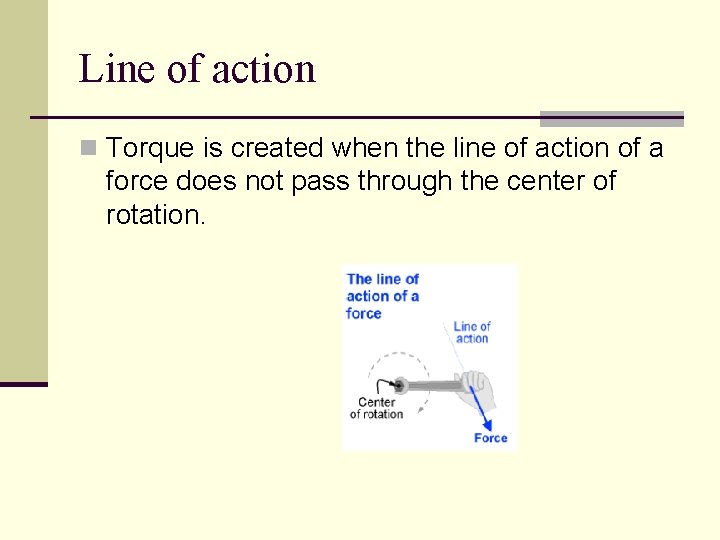 Line of action

Torque is created when the line of action of a force does not pass through the center of rotation.

The line of action of a force

Line of action

Center of rotation

Force